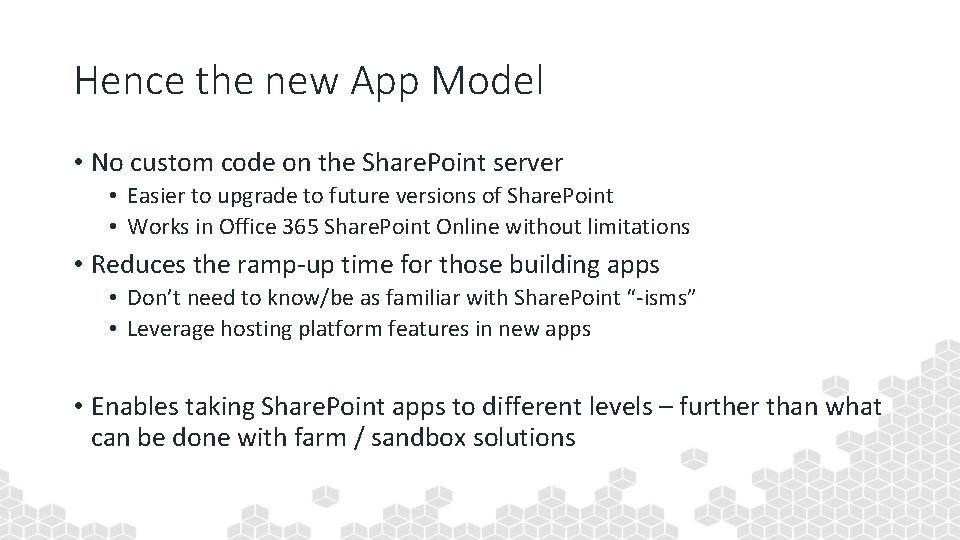 Hence the new App Model

• No custom code on the SharePoint server
  • Easier to upgrade to future versions of SharePoint
  • Works in Office 365 SharePoint Online without limitations
• Reduces the ramp-up time for those building apps
  • Don't need to know/be as familiar with SharePoint "-isms"
  • Leverage hosting platform features in new apps

• Enables taking SharePoint apps to different levels – further than what can be done with farm / sandbox solutions